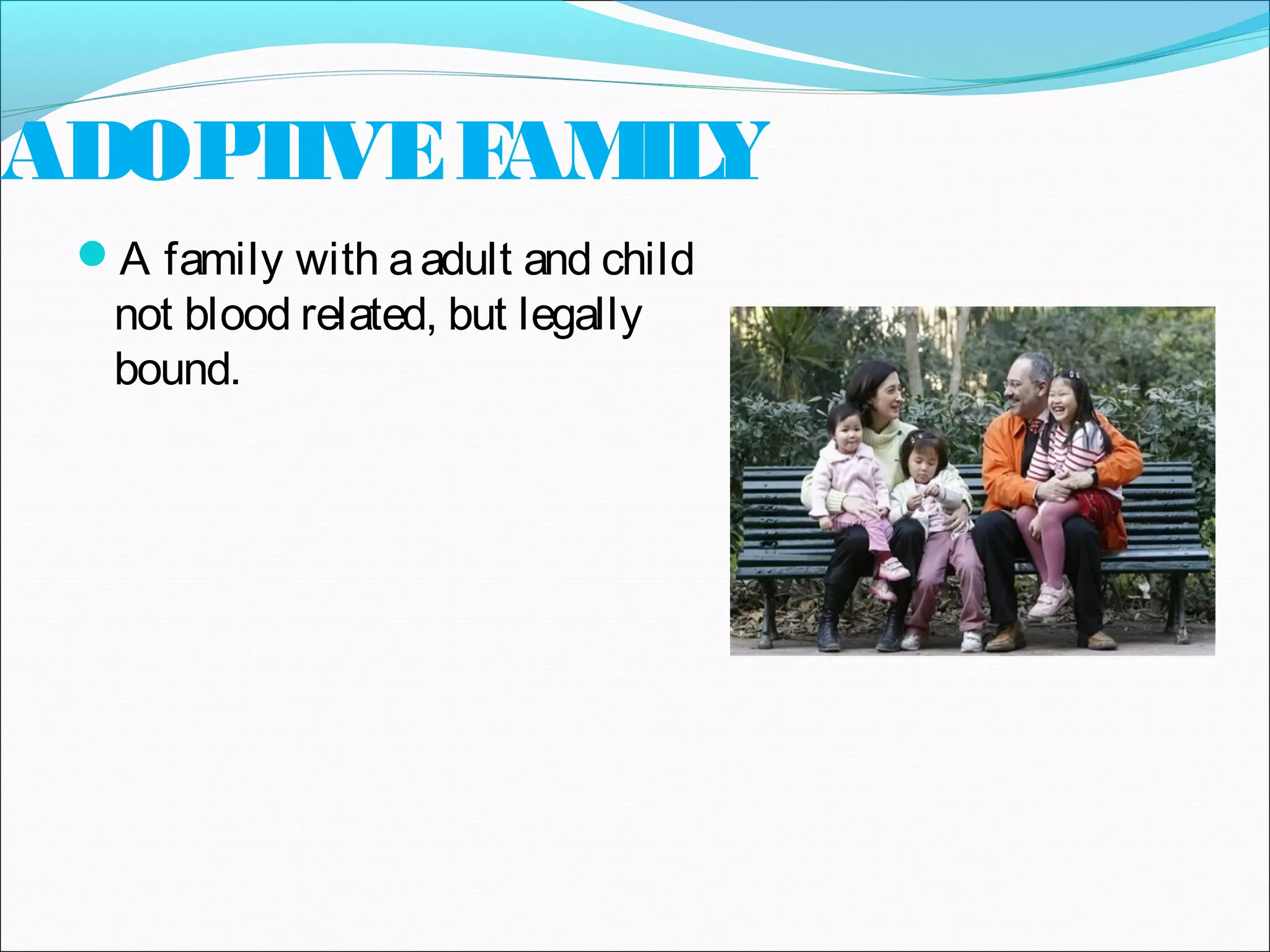 ADOPTIVE FAMILY

A family with a adult and child not blood related, but legally bound.